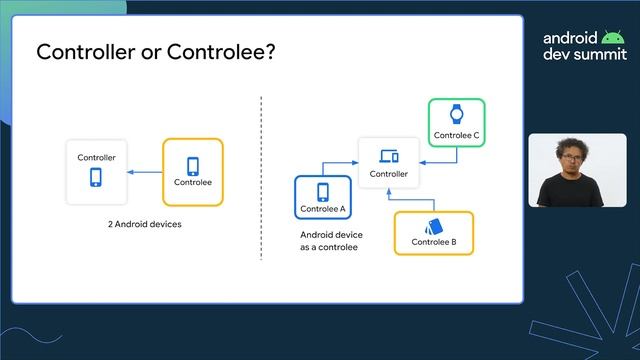 Controller or Controlee?

Controller

Controlee

2 Android devices

Controlee C

Controller

Controlee A

Android device as a controlee

Controlee B

android dev summit